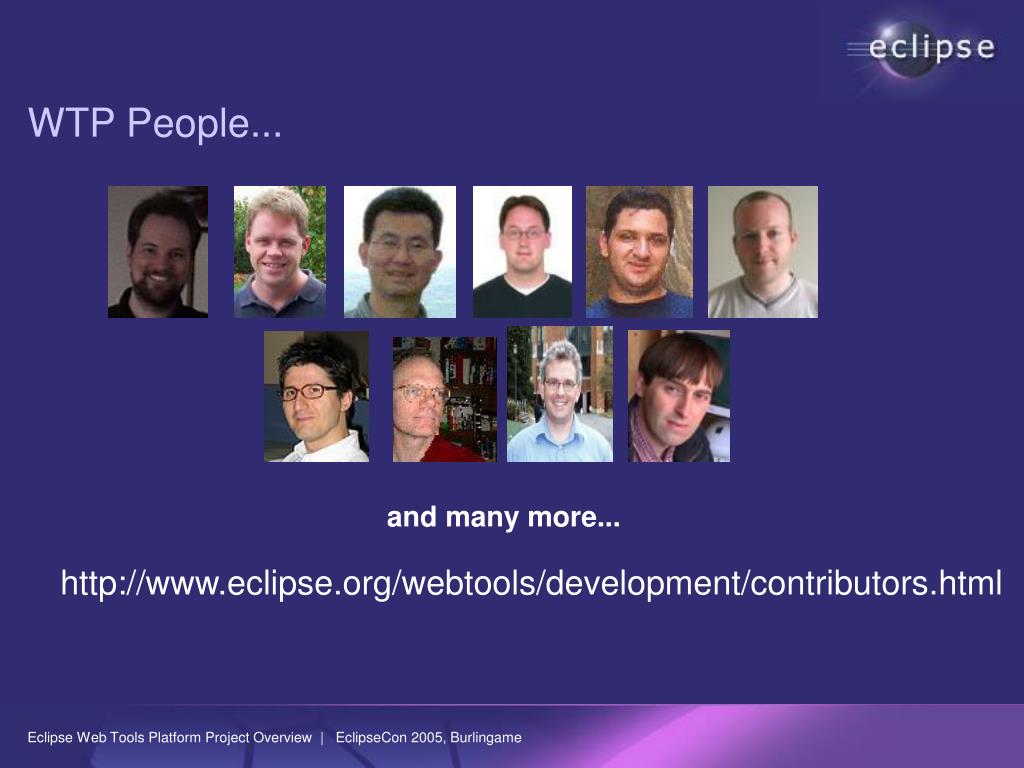 eclipse

WTP People...

and many more...

http://www.eclipse.org/webtools/development/contributors.html

Eclipse Web Tools Platform Project Overview | EclipseCon 2005, Burlingame